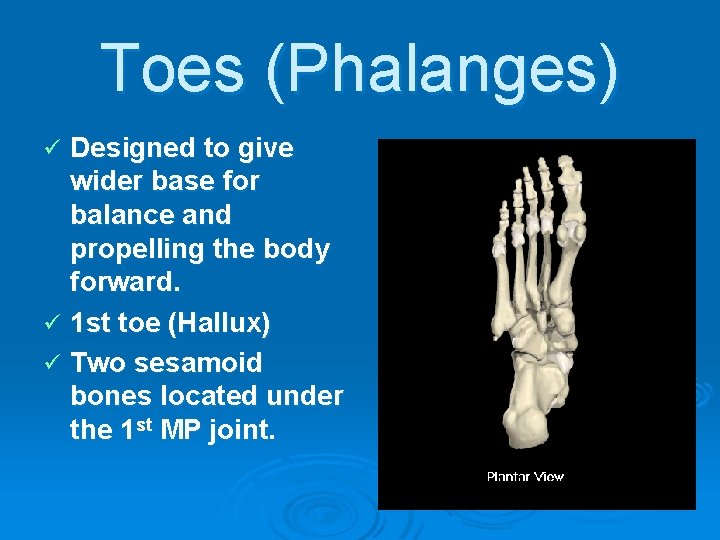 Toes (Phalanges)

✓ Designed to give wider base for balance and propelling the body forward.

✓ 1st toe (Hallux)

✓ Two sesamoid bones located under the 1$^{st}$ MP joint.

Plantar View